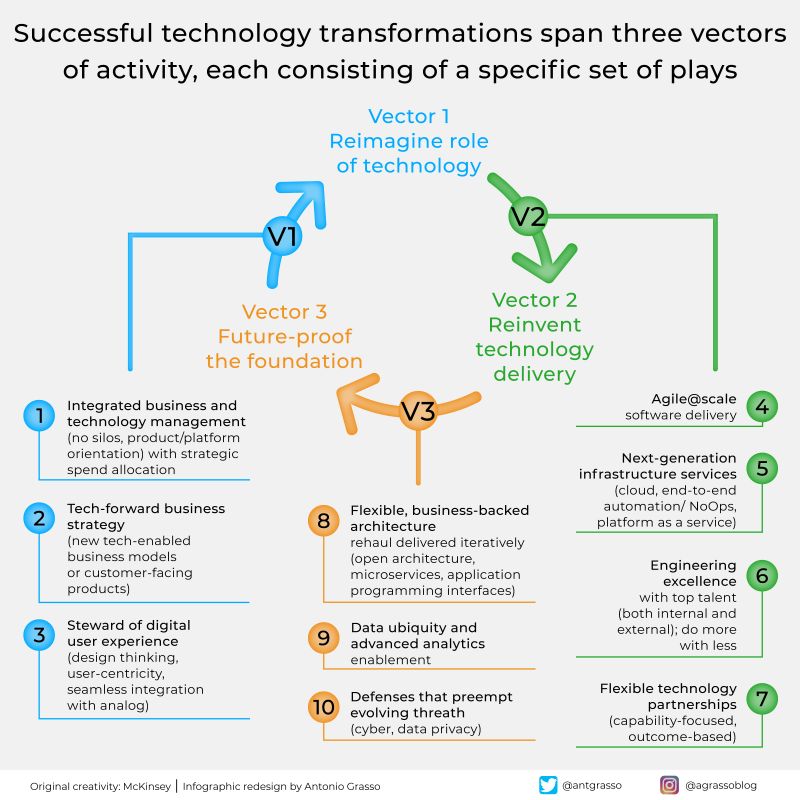 Successful technology transformations span three vectors of activity, each consisting of a specific set of plays

Vector 1
Reimagine role of technology

V1

V2

Vector 3
Future-proof the foundation

Vector 2
Reinvent technology delivery

V3

1 Integrated business and technology management
(no silos, product/platform orientation) with strategic spend allocation

2 Tech-forward business strategy
(new tech-enabled business models or customer-facing products)

3 Steward of digital user experience
(design thinking, user-centricity, seamless integration with analog)

8 Flexible, business-backed architecture
rehaul delivered iteratively (open architecture, microservices, application programming interfaces)

9 Data ubiquity and advanced analytics
enablement

10 Defenses that preempt evolving threath
(cyber, data privacy)

Agile@scale
software delivery 4

Next-generation infrastructure services
(cloud, end-to-end automation/ NoOps, platform as a service) 5

Engineering excellence
with top talent (both internal and external); do more with less 6

Flexible technology partnerships
(capability-focused, outcome-based) 7

Original creativity: McKinsey | Infographic redesign by Antonio Grasso

@antgrasso

@agrassoblog